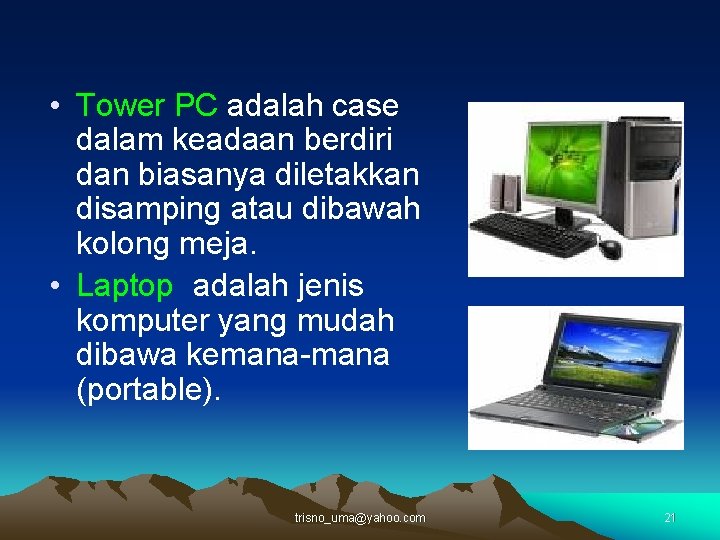 • Tower PC adalah case dalam keadaan berdiri dan biasanya diletakkan disamping atau dibawah kolong meja.

• Laptop  adalah jenis komputer yang mudah dibawa kemana-mana (portable).

trisno_uma@yahoo.com

21